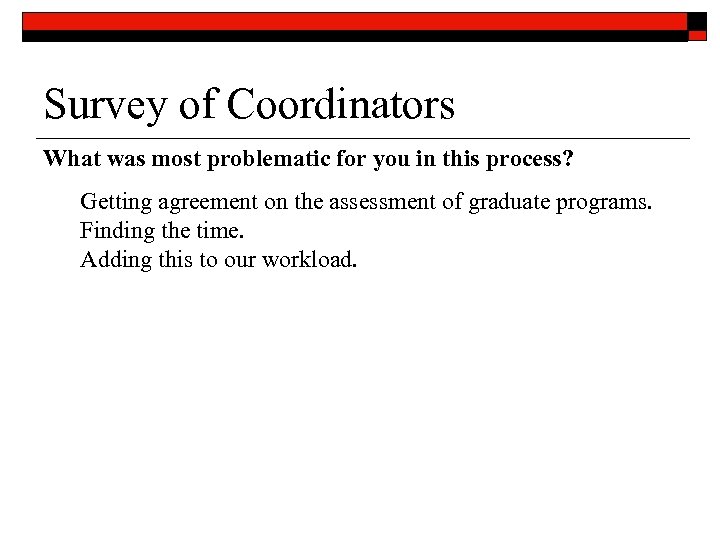 Survey of Coordinators

What was most problematic for you in this process?

Getting agreement on the assessment of graduate programs.
Finding the time.
Adding this to our workload.